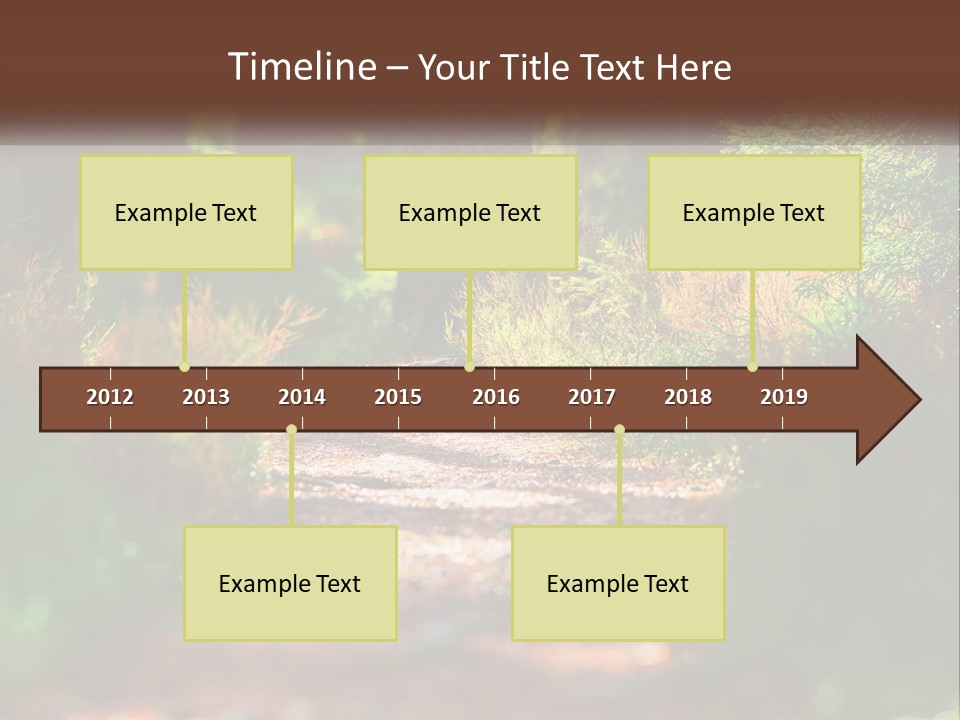 Timeline – Your Title Text Here

Example Text

Example Text

Example Text

2012 2013 2014 2015 2016 2017 2018 2019

Example Text

Example Text